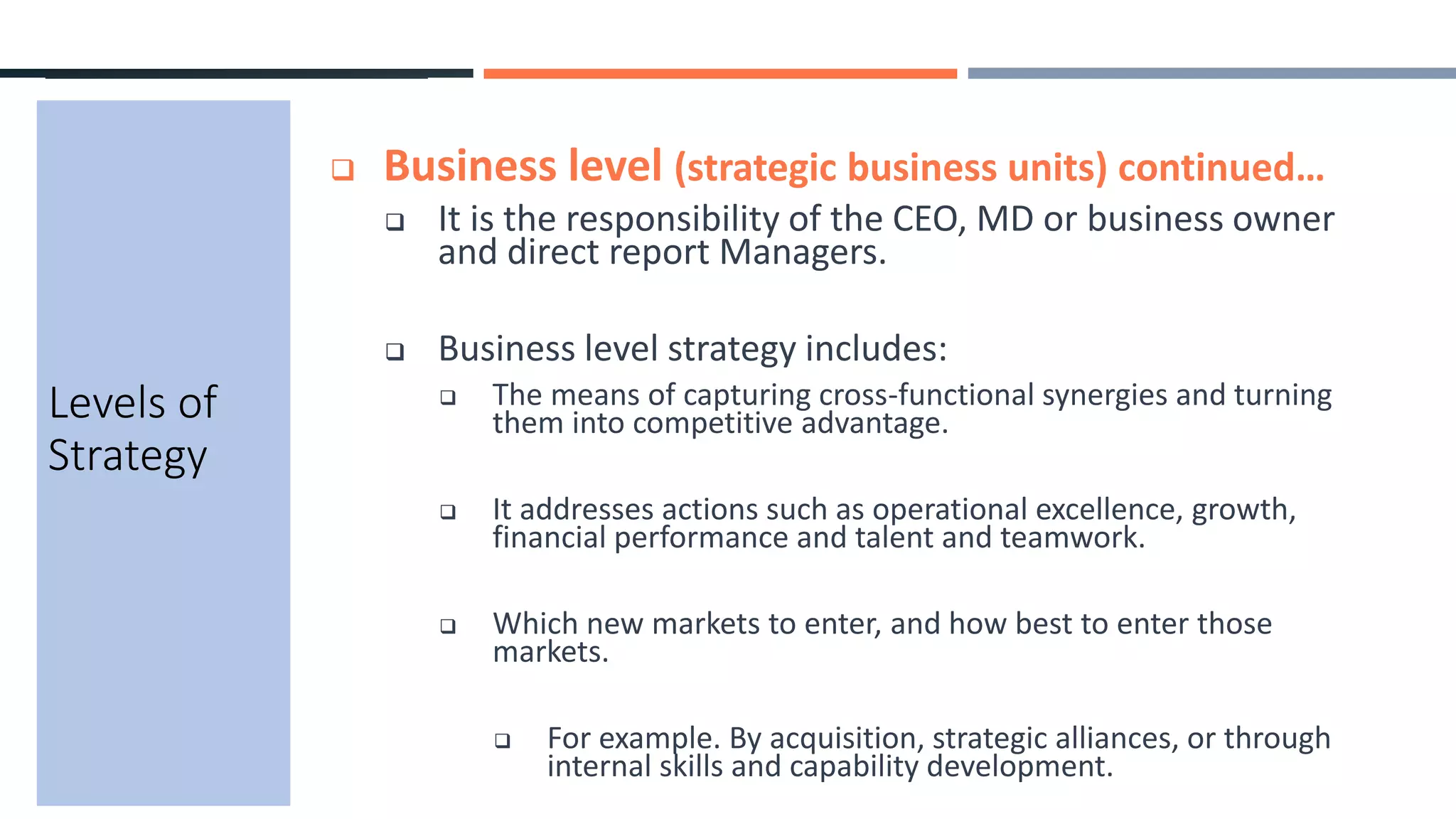 Levels of Strategy

❑ Business level (strategic business units) continued…

❑ It is the responsibility of the CEO, MD or business owner and direct report Managers.

❑ Business level strategy includes:

❑ The means of capturing cross-functional synergies and turning them into competitive advantage.

❑ It addresses actions such as operational excellence, growth, financial performance and talent and teamwork.

❑ Which new markets to enter, and how best to enter those markets.

❑ For example. By acquisition, strategic alliances, or through internal skills and capability development.